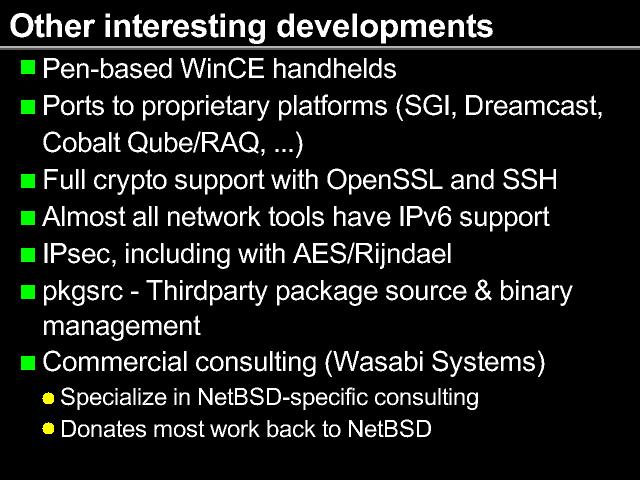 Other interesting developments

- Pen-based WinCE handhelds
- Ports to proprietary platforms (SGI, Dreamcast, Cobalt Qube/RAQ, ...)
- Full crypto support with OpenSSL and SSH
- Almost all network tools have IPv6 support
- IPsec, including with AES/Rijndael
- pkgsrc - Thirdparty package source & binary management
- Commercial consulting (Wasabi Systems)
  - Specialize in NetBSD-specific consulting
  - Donates most work back to NetBSD